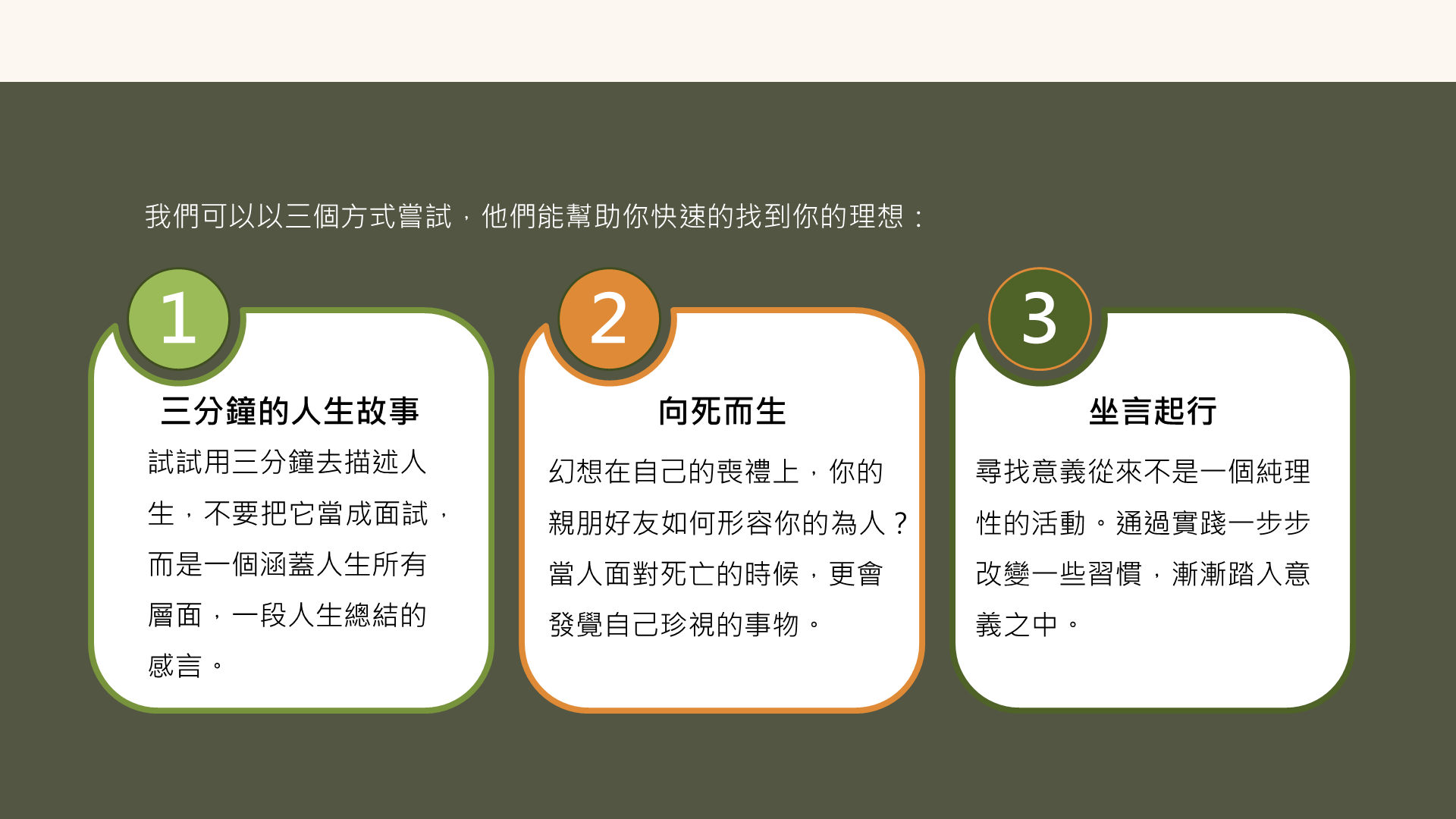 我們可以以三個方式嘗試，他們能幫助你快速的找到你的理想：

1

三分鐘的人生故事

試試用三分鐘去描述人生，不要把它當成面試，而是一個涵蓋人生所有層面，一段人生總結的感言。

2

向死而生

幻想在自己的喪禮上，你的親朋好友如何形容你的為人？當人面對死亡的時候，更會發覺自己珍視的事物。

3

坐言起行

尋找意義從來不是一個純理性的活動。通過實踐一步步改變一些習慣，漸漸踏入意義之中。